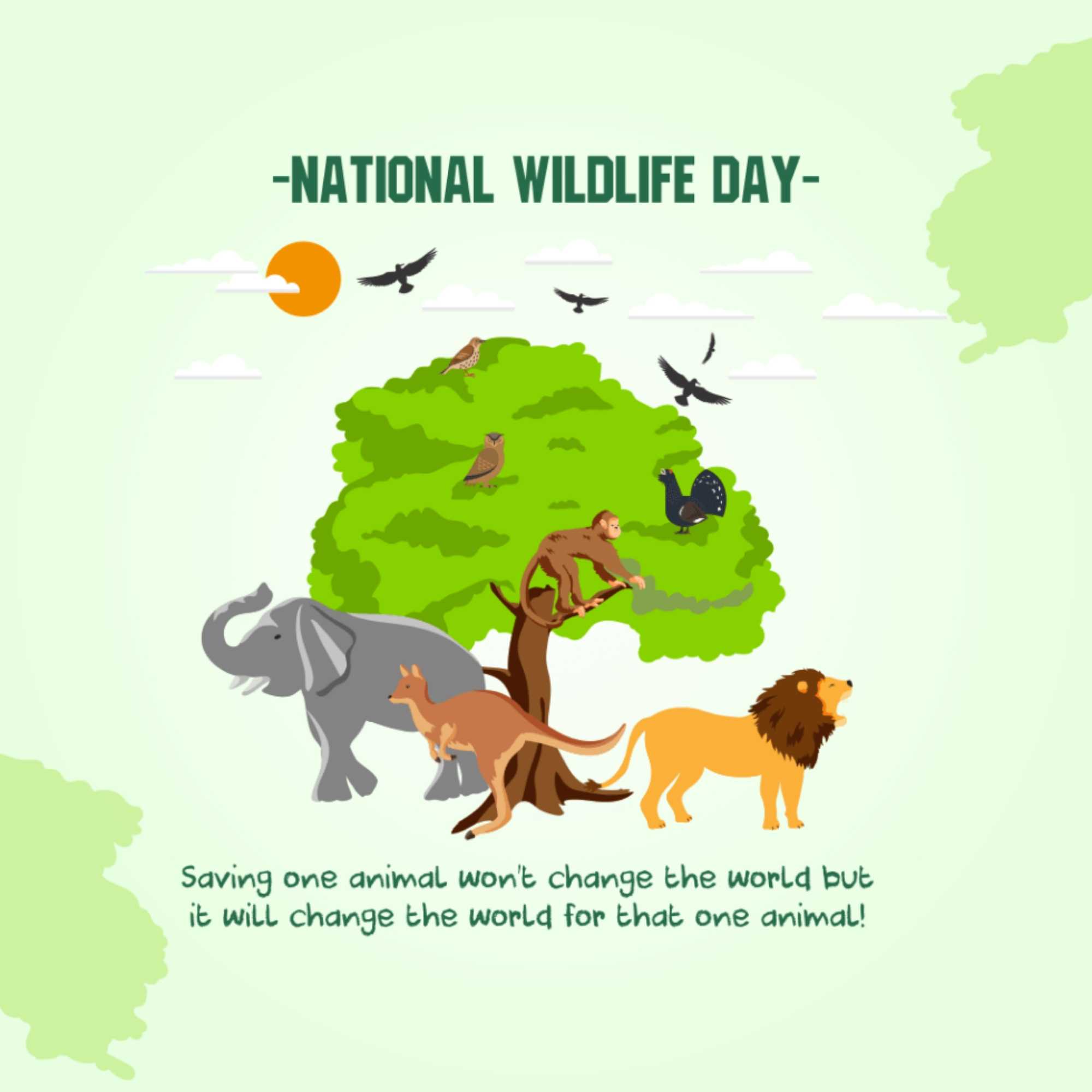 -NATIONAL WILDLIFE DAY-

Saving one animal won't change the world but it will change the world for that one animal!